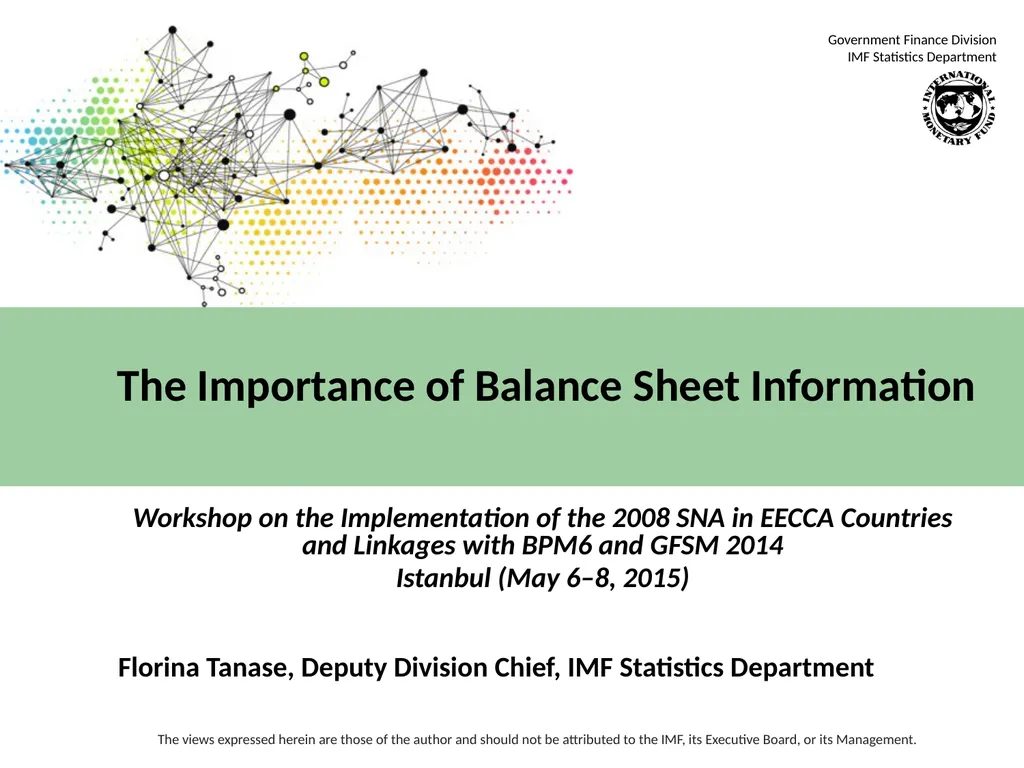 Government Finance Division
IMF Statistics Department

INTERNATIONAL MONETARY FUND

The Importance of Balance Sheet Information

Workshop on the Implementation of the 2008 SNA in EECCA Countries and Linkages with BPM6 and GFSM 2014
Istanbul (May 6–8, 2015)

Florina Tanase, Deputy Division Chief, IMF Statistics Department

The views expressed herein are those of the author and should not be attributed to the IMF, its Executive Board, or its Management.